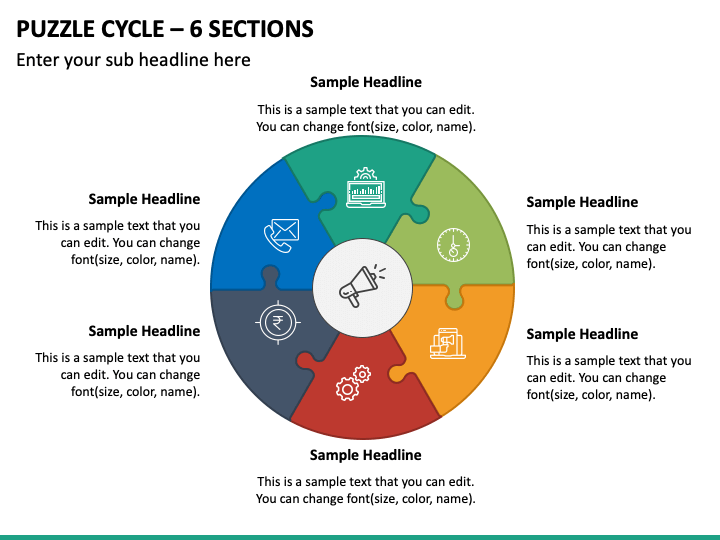 PUZZLE CYCLE – 6 SECTIONS

Enter your sub headline here

Sample Headline

This is a sample text that you can edit. You can change font(size, color, name).

Sample Headline

This is a sample text that you can edit. You can change font(size, color, name).

Sample Headline

This is a sample text that you can edit. You can change font(size, color, name).

Sample Headline

This is a sample text that you can edit. You can change font(size, color, name).

Sample Headline

This is a sample text that you can edit. You can change font(size, color, name).

Sample Headline

This is a sample text that you can edit. You can change font(size, color, name).